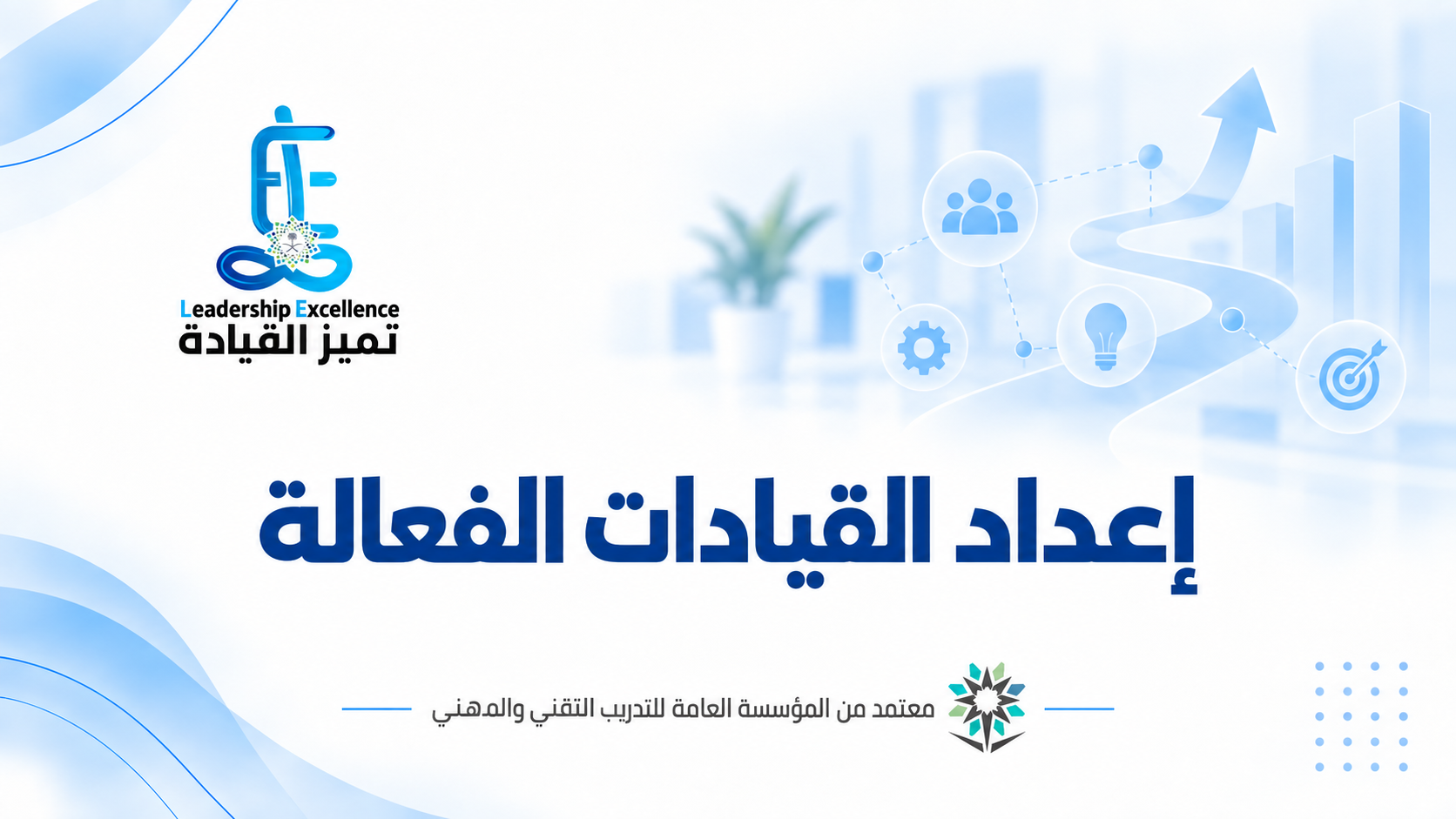 Leadership Excellence
تميز القيادة

إعداد القيادات الفعالة

معتمد من المؤسسة العامة للتدريب التقني والمهني